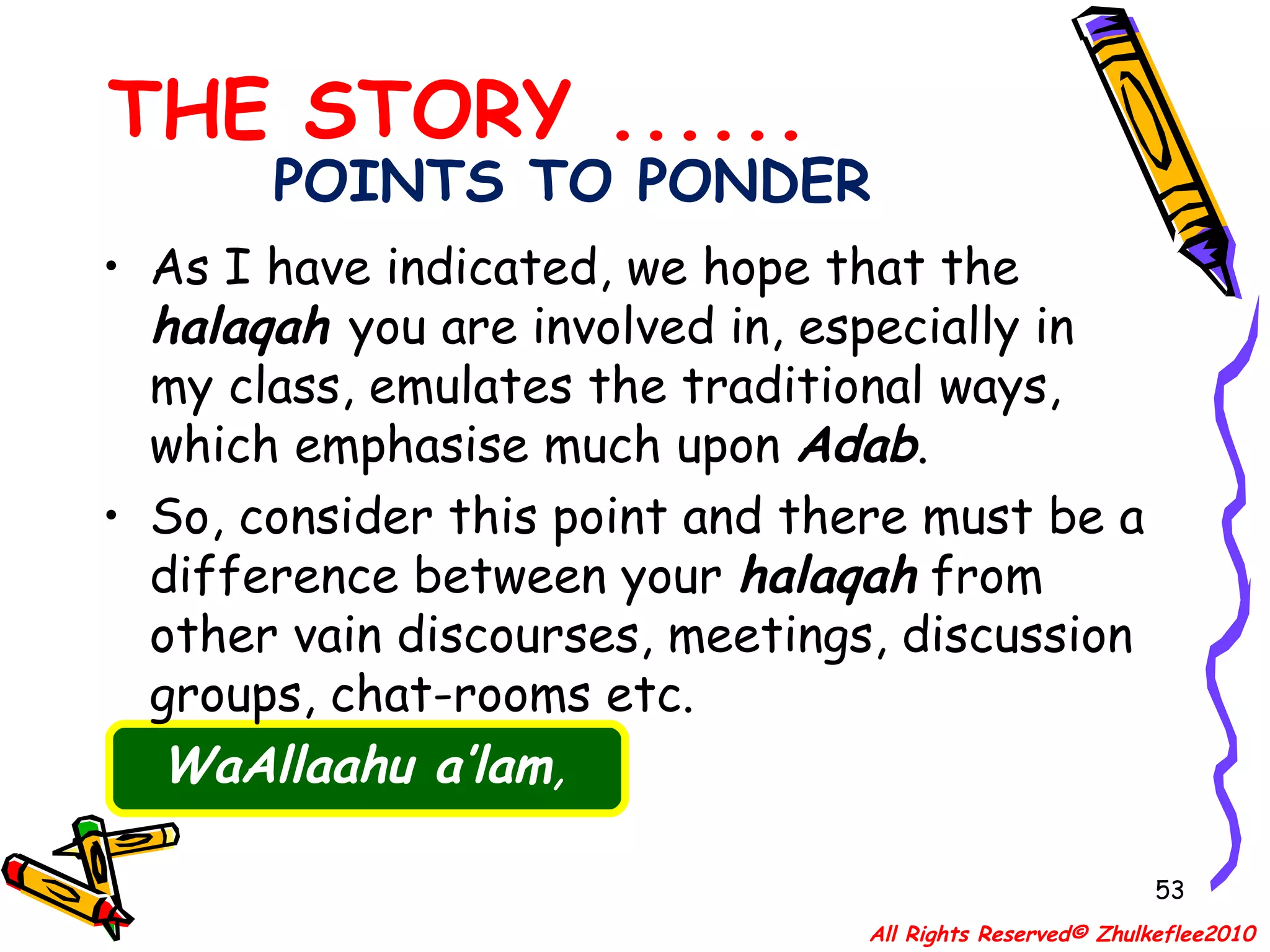 THE STORY ……
POINTS TO PONDER

• As I have indicated, we hope that the halaqah you are involved in, especially in my class, emulates the traditional ways, which emphasise much upon Adab.

• So, consider this point and there must be a difference between your halaqah from other vain discourses, meetings, discussion groups, chat-rooms etc.

WaAllaahu a'lam,

53

All Rights Reserved© Zhulkeflee2010